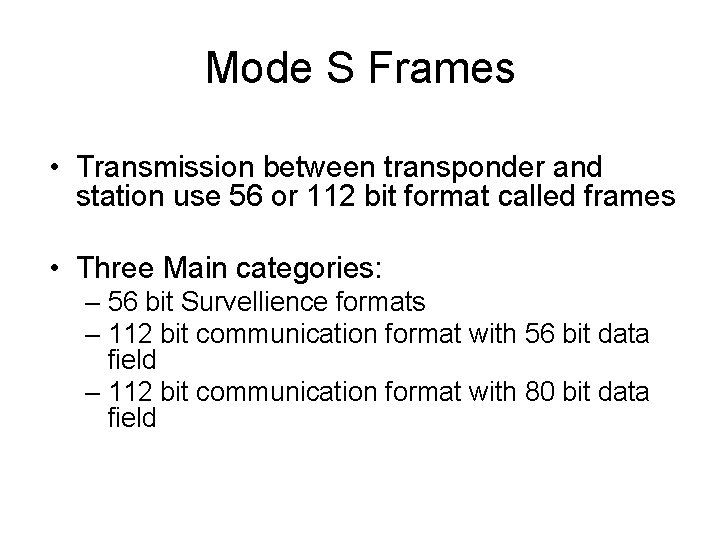 Mode S Frames

• Transmission between transponder and station use 56 or 112 bit format called frames

• Three Main categories:
– 56 bit Survellience formats
– 112 bit communication format with 56 bit data field
– 112 bit communication format with 80 bit data field